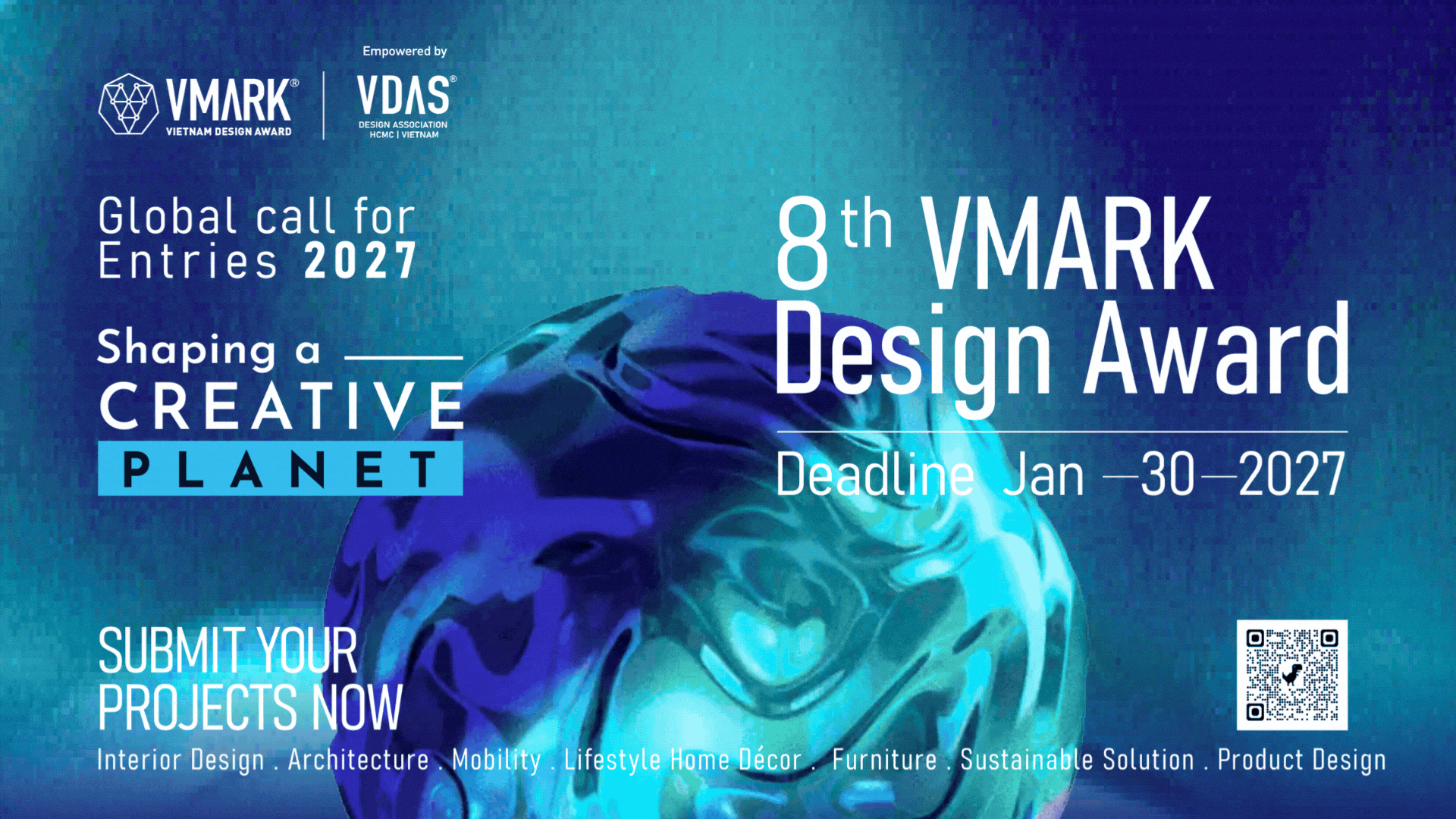 VMARK®
VIETNAM DESIGN AWARD

Empowered by
VDAS®
DESIGN ASSOCIATION
HCMC | VIETNAM

Global call for Entries 2027

Shaping a
CREATIVE
PLANET

8th VMARK Design Award

Deadline Jan —30—2027

SUBMIT YOUR PROJECTS NOW

Interior Design . Architecture . Mobility . Lifestyle Home Décor . Furniture . Sustainable Solution . Product Design